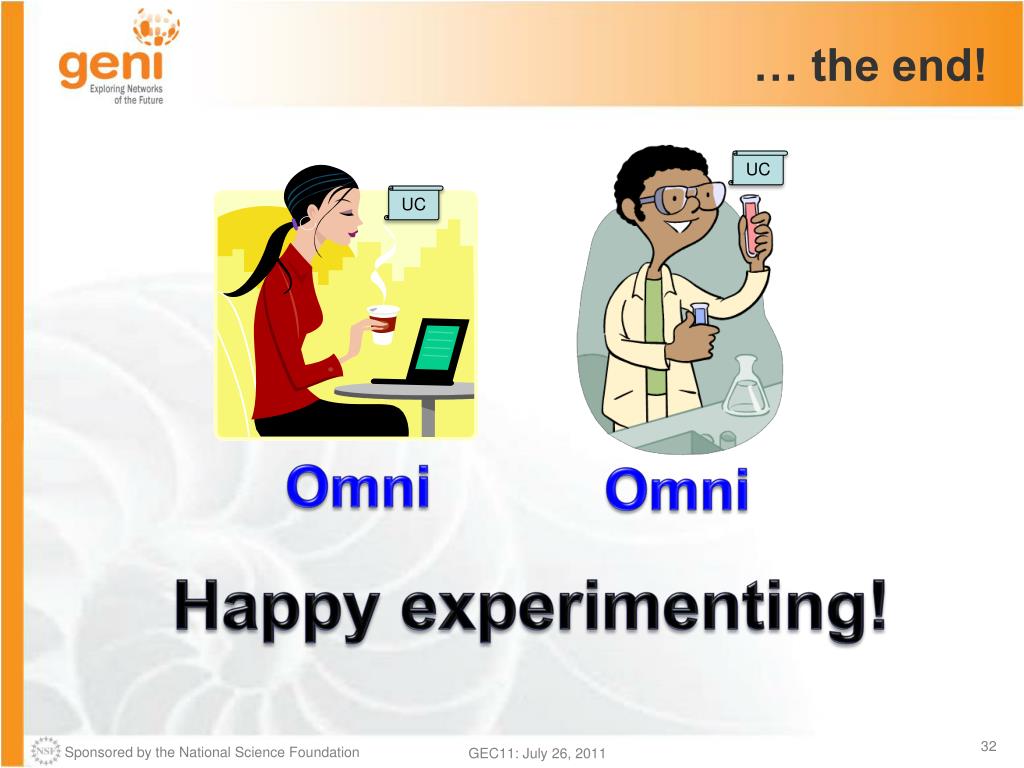 geni
Exploring Networks of the Future

… the end!

UC

UC

Omni

Omni

Happy experimenting!

NSF Sponsored by the National Science Foundation

GEC11: July 26, 2011

32